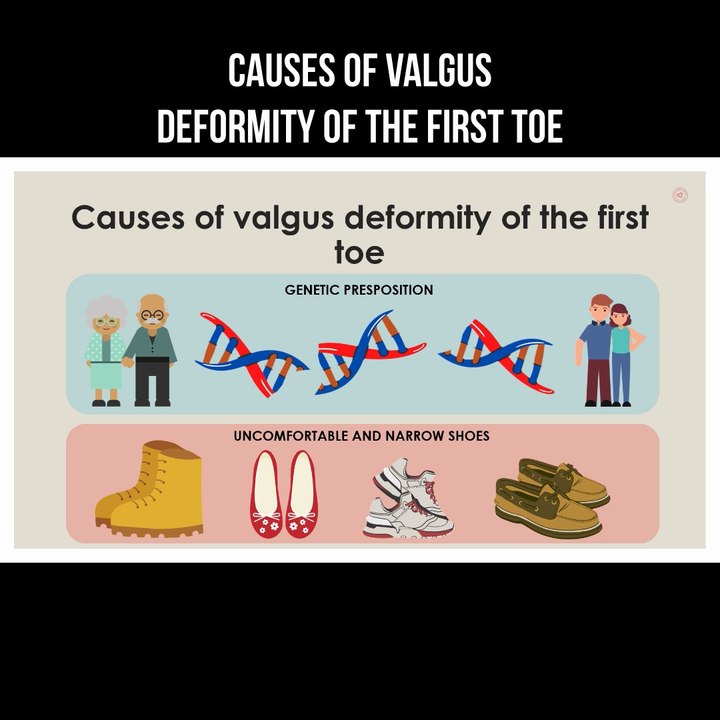 CAUSES OF VALGUS DEFORMITY OF THE FIRST TOE

Causes of valgus deformity of the first toe

GENETIC PRESPOSITION

UNCOMFORTABLE AND NARROW SHOES